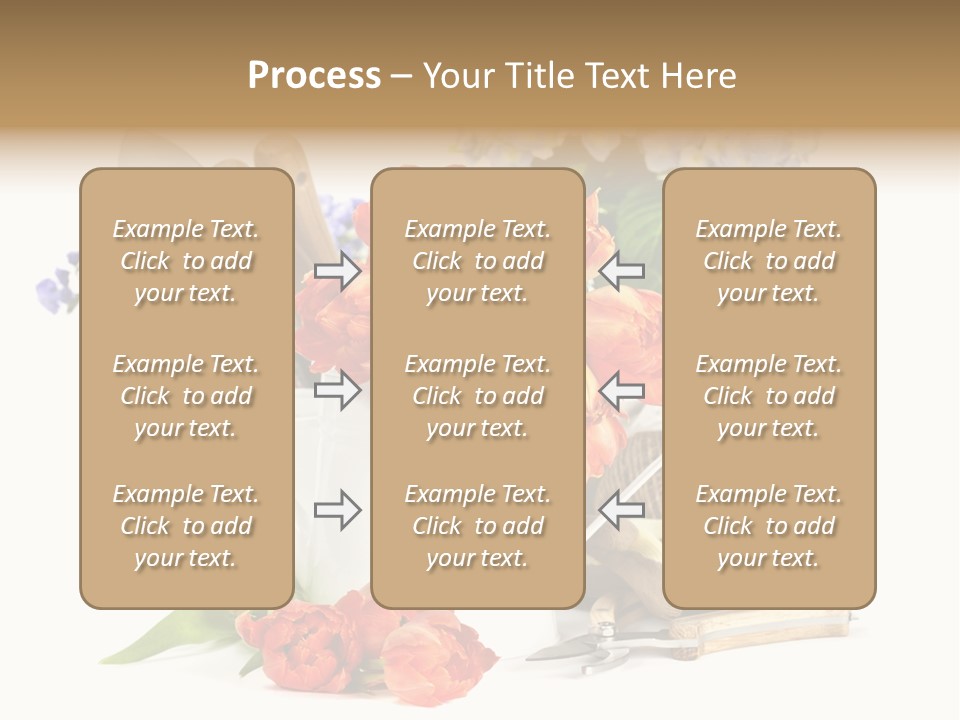 Process – Your Title Text Here

Example Text. Click to add your text.

Example Text. Click to add your text.

Example Text. Click to add your text.

Example Text. Click to add your text.

Example Text. Click to add your text.

Example Text. Click to add your text.

Example Text. Click to add your text.

Example Text. Click to add your text.

Example Text. Click to add your text.